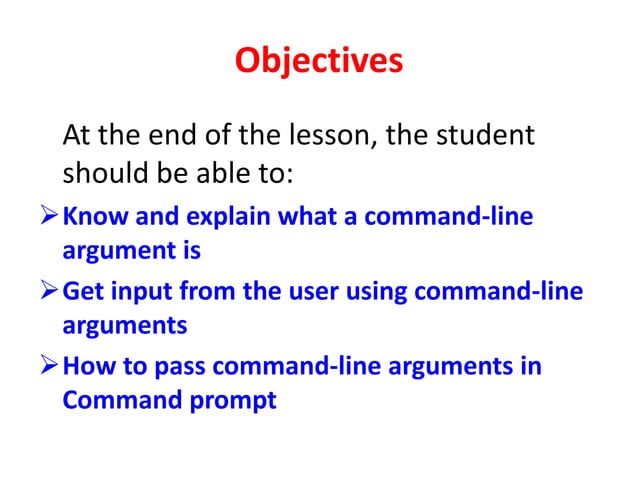 Objectives

At the end of the lesson, the student should be able to:

➢ Know and explain what a command-line argument is

➢ Get input from the user using command-line arguments

➢ How to pass command-line arguments in Command prompt